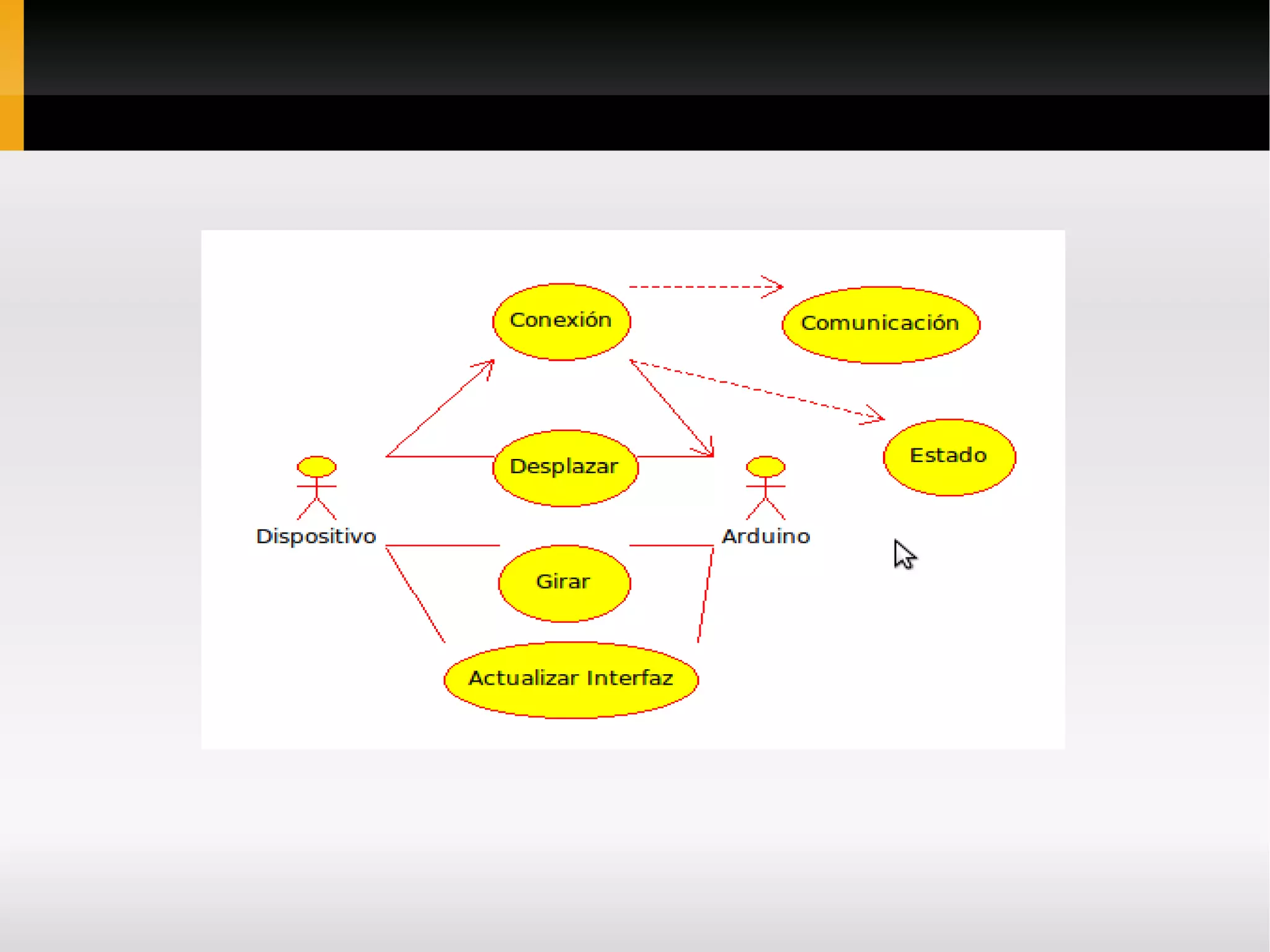 Conexión
Comunicación
Desplazar
Estado
Dispositivo
Arduino
Girar
Actualizar Interfaz